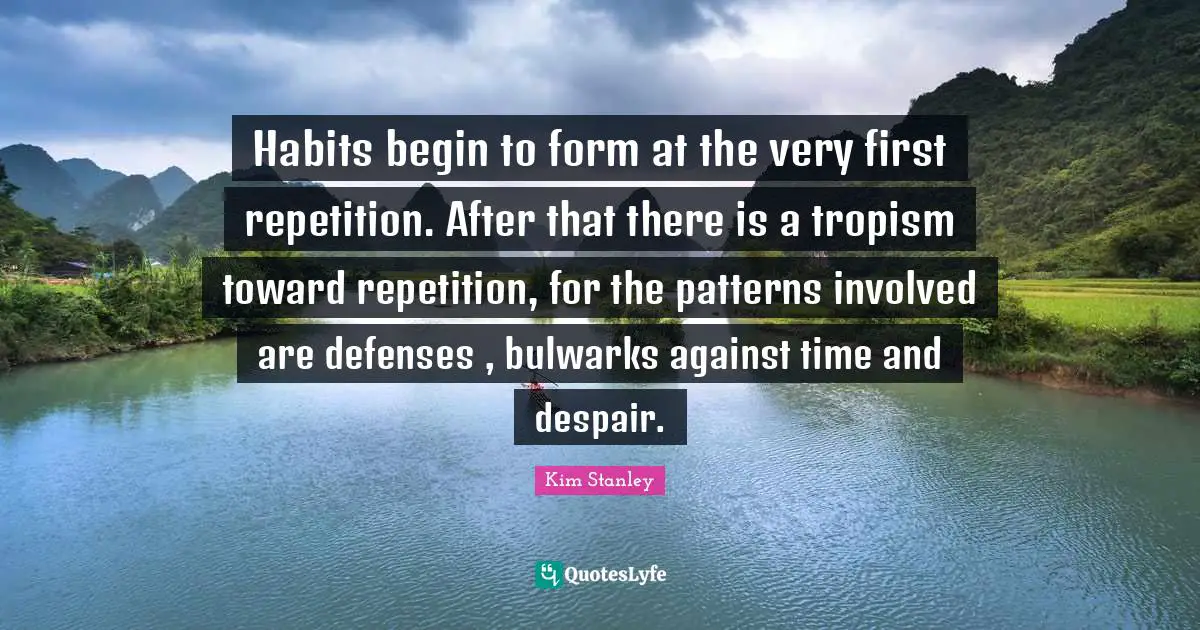 Habits begin to form at the very first repetition. After that there is a tropism toward repetition, for the patterns involved are defenses , bulwarks against time and despair.

Kim Stanley

QuotesLyfe